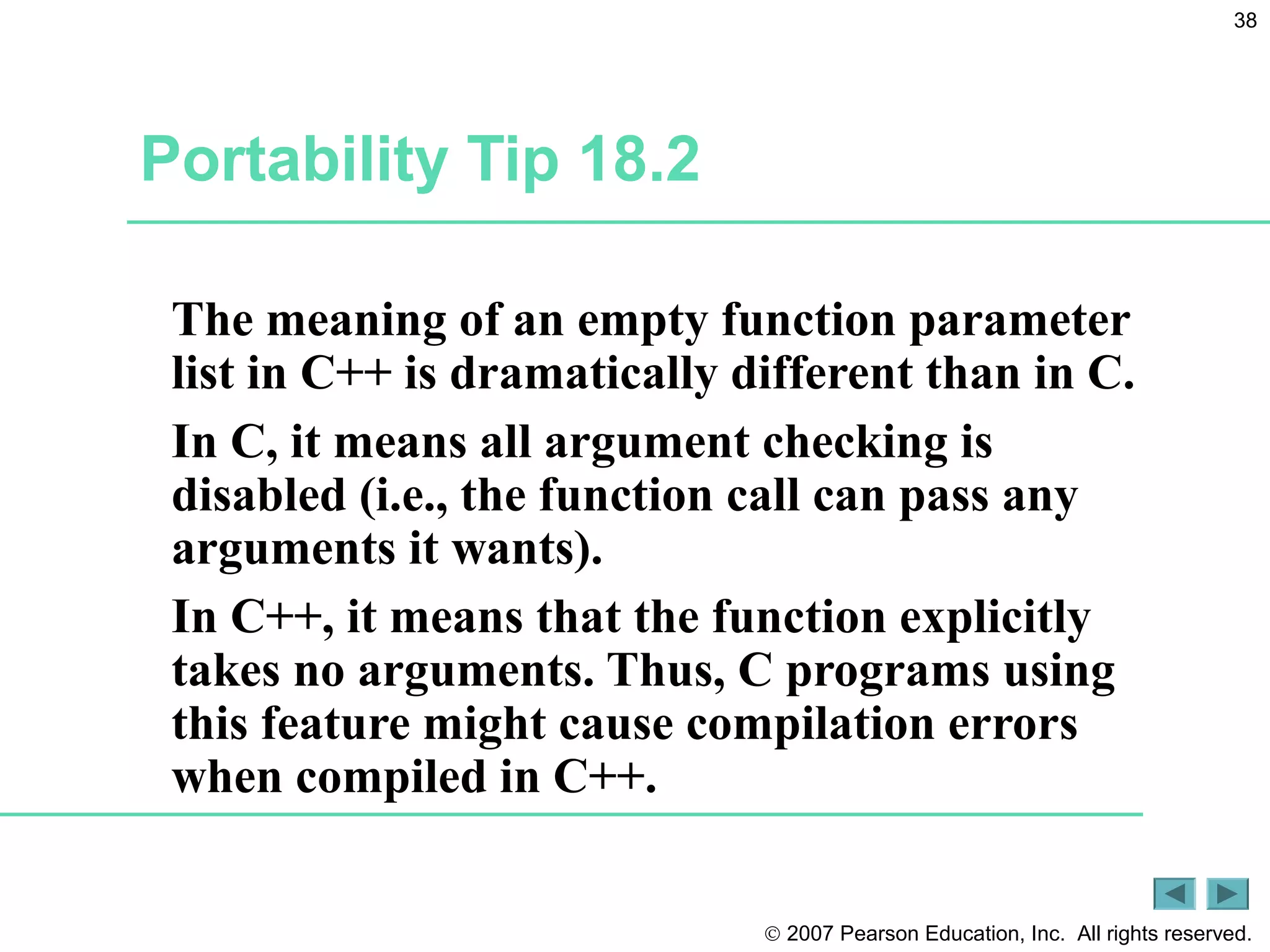 38

Portability Tip 18.2

The meaning of an empty function parameter list in C++ is dramatically different than in C.

In C, it means all argument checking is disabled (i.e., the function call can pass any arguments it wants).

In C++, it means that the function explicitly takes no arguments. Thus, C programs using this feature might cause compilation errors when compiled in C++.

© 2007 Pearson Education, Inc. All rights reserved.